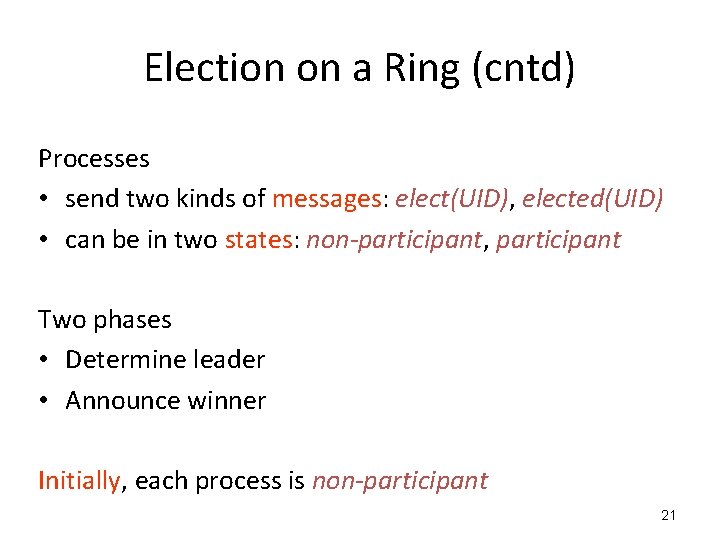 Election on a Ring (cntd)

Processes
• send two kinds of messages: elect(UID), elected(UID)
• can be in two states: non-participant, participant

Two phases
• Determine leader
• Announce winner

Initially, each process is non-participant

21